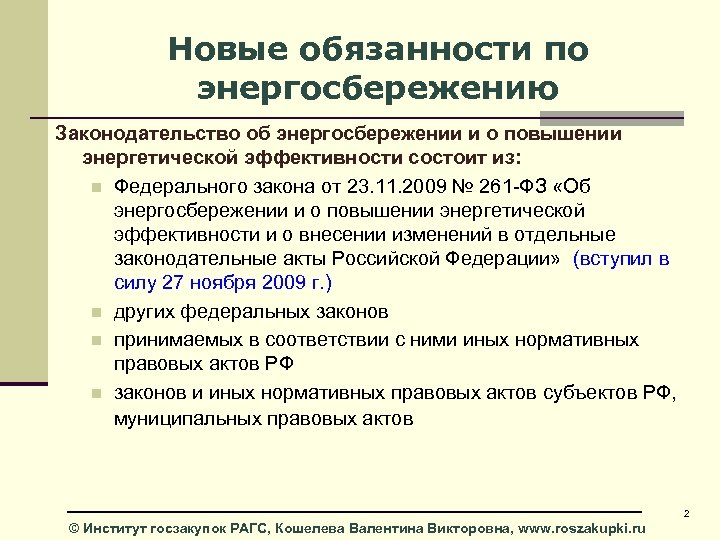 Новые обязанности по энергосбережению

Законодательство об энергосбережении и о повышении энергетической эффективности состоит из:

Федерального закона от 23.11.2009 № 261-ФЗ «Об энергосбережении и о повышении энергетической эффективности и о внесении изменений в отдельные законодательные акты Российской Федерации» (вступил в силу 27 ноября 2009 г.)

других федеральных законов

принимаемых в соответствии с ними иных нормативных правовых актов РФ

законов и иных нормативных правовых актов субъектов РФ, муниципальных правовых актов

2

© Институт госзакупок РАГС, Кошелева Валентина Викторовна, www.roszakupki.ru